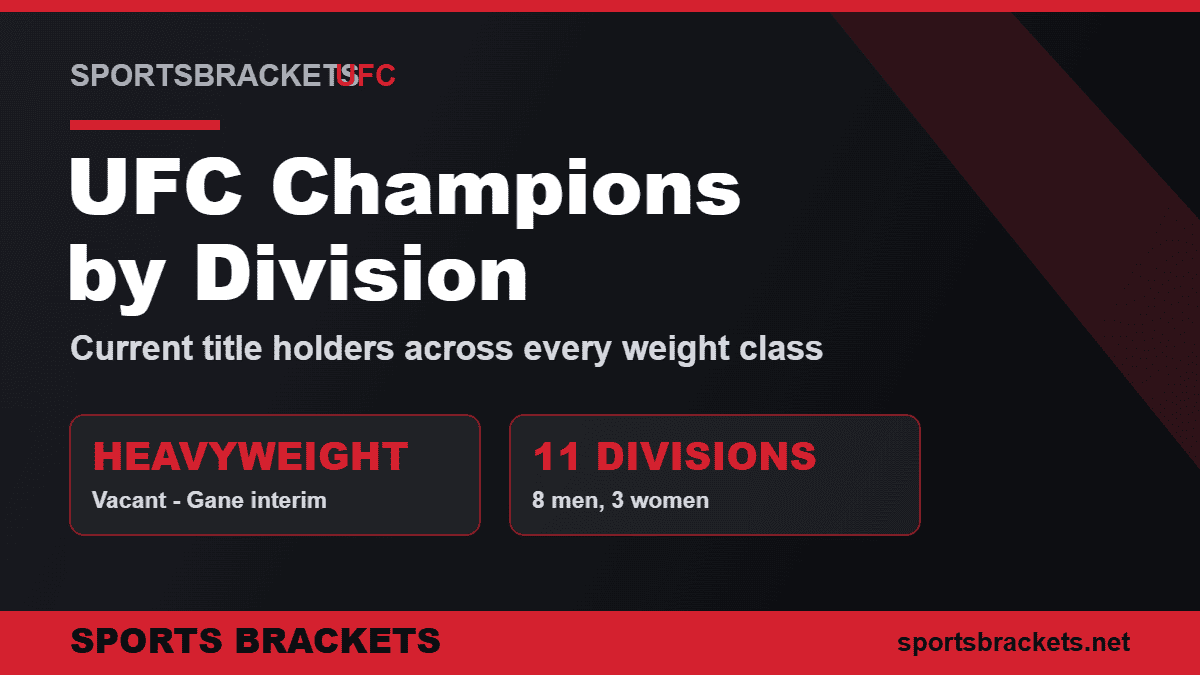 SPORTSBRACKETS UFC

UFC Champions by Division

Current title holders across every weight class

HEAVYWEIGHT
Vacant - Gane interim

11 DIVISIONS
8 men, 3 women

SPORTS BRACKETS

sportsbrackets.net